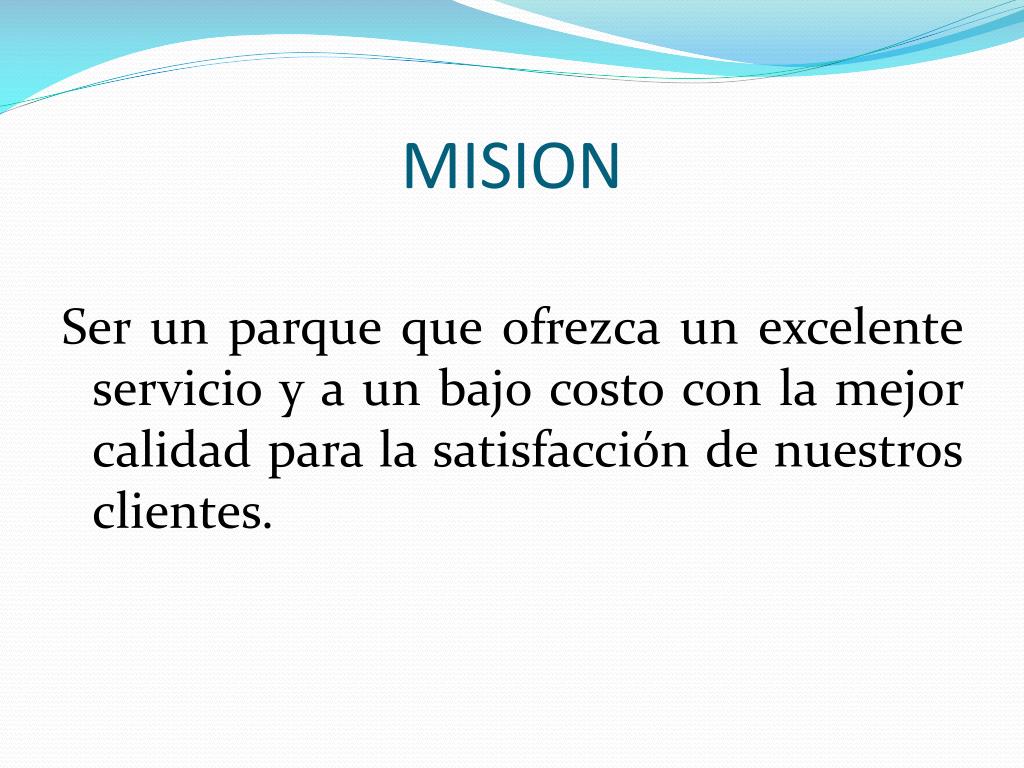 MISION

Ser un parque que ofrezca un excelente servicio y a un bajo costo con la mejor calidad para la satisfacción de nuestros clientes.